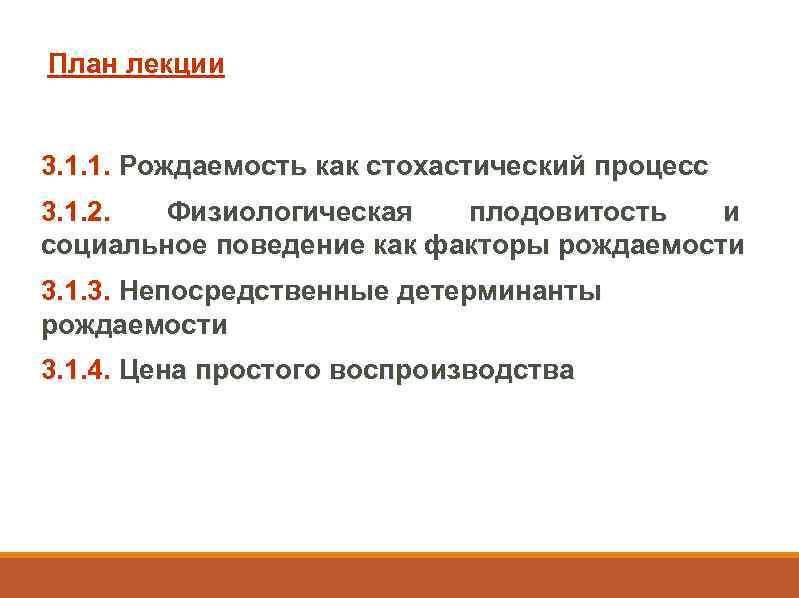 План лекции

3.1.1. Рождаемость как стохастический процесс

3.1.2. Физиологическая плодовитость и социальное поведение как факторы рождаемости

3.1.3. Непосредственные детерминанты рождаемости

3.1.4. Цена простого воспроизводства